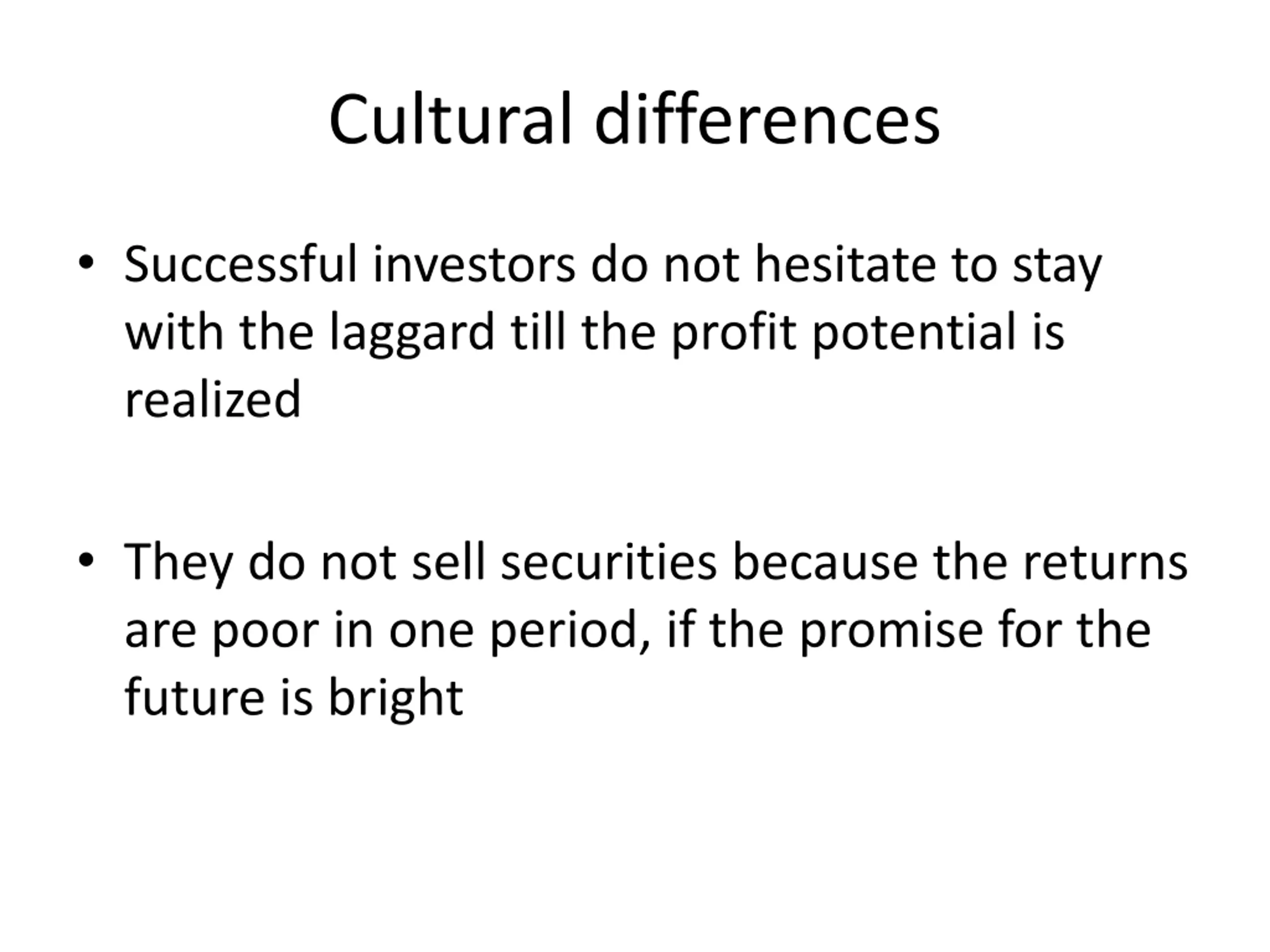 Cultural differences

• Successful investors do not hesitate to stay with the laggard till the profit potential is realized

• They do not sell securities because the returns are poor in one period, if the promise for the future is bright